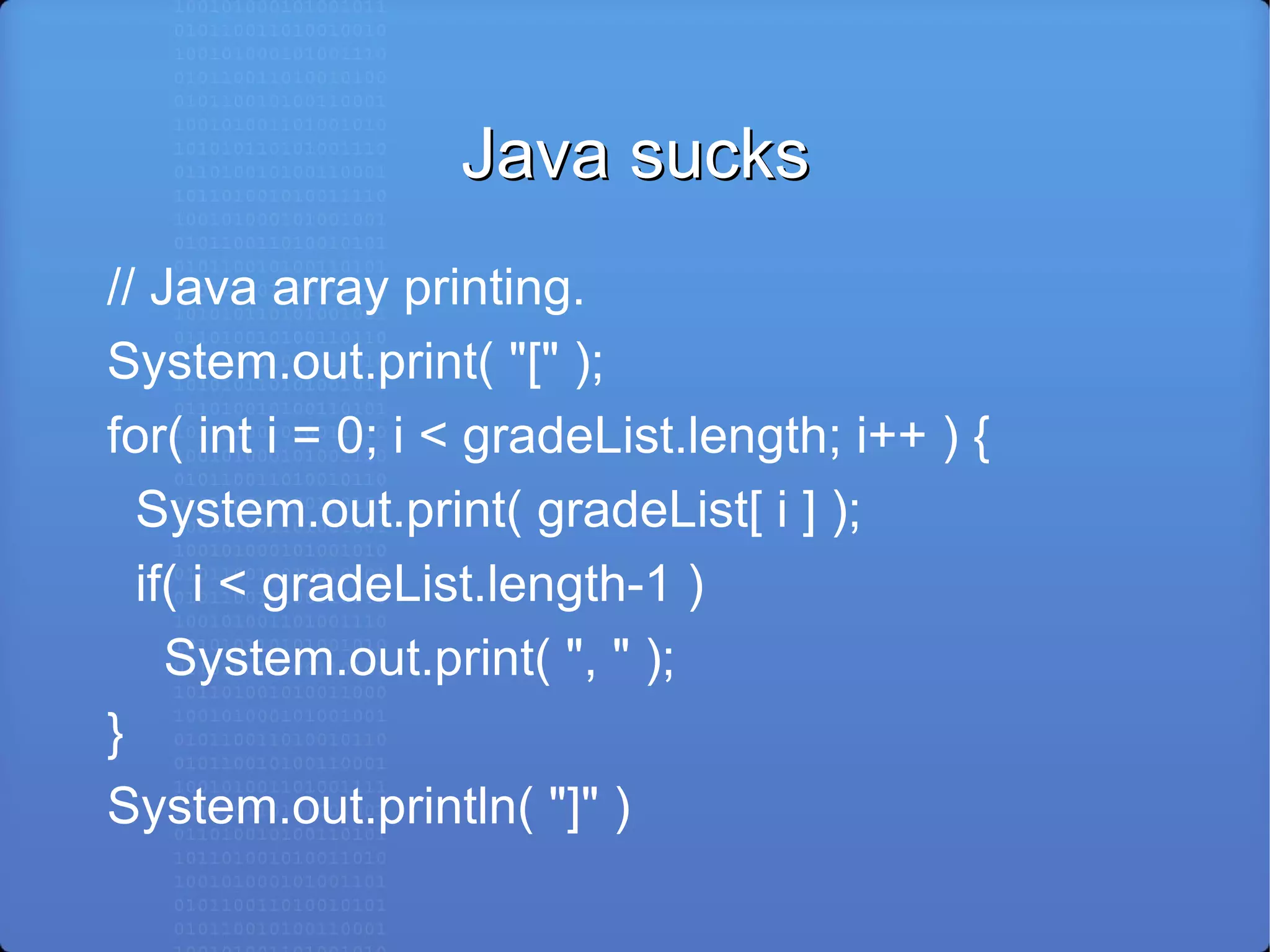 Java sucks

// Java array printing.
System.out.print( "[" );
for( int i = 0; i < gradeList.length; i++ ) {
  System.out.print( gradeList[ i ] );
  if( i < gradeList.length-1 )
    System.out.print( ", " );
}
System.out.println( "]" )